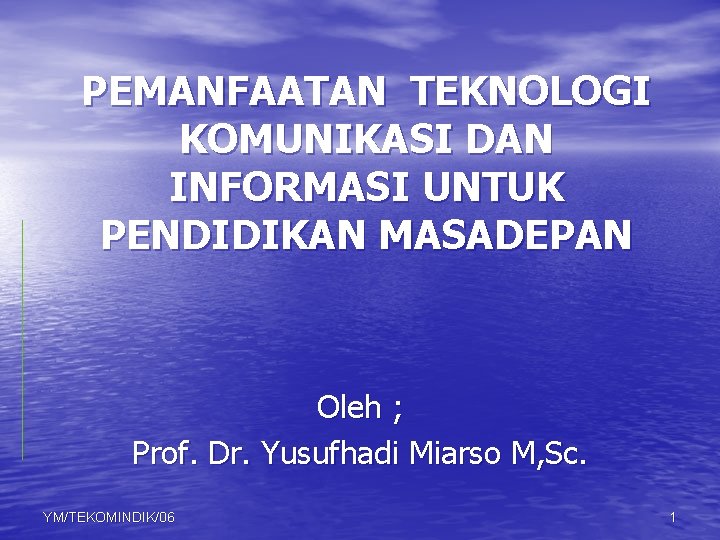 PEMANFAATAN TEKNOLOGI KOMUNIKASI DAN INFORMASI UNTUK PENDIDIKAN MASADEPAN

Oleh ;
Prof. Dr. Yusufhadi Miarso M,Sc.

YM/TEKOMINDIK/06

1